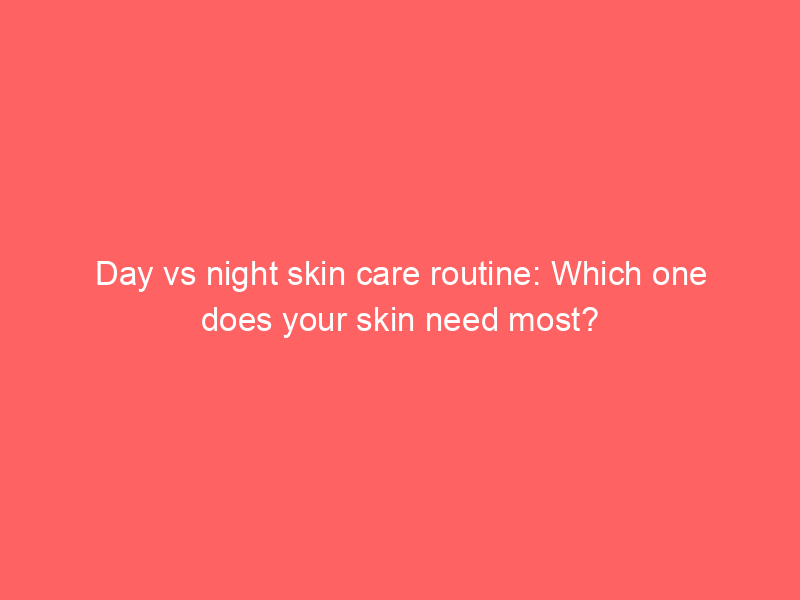 Day vs night skin care routine: Which one does your skin need most?